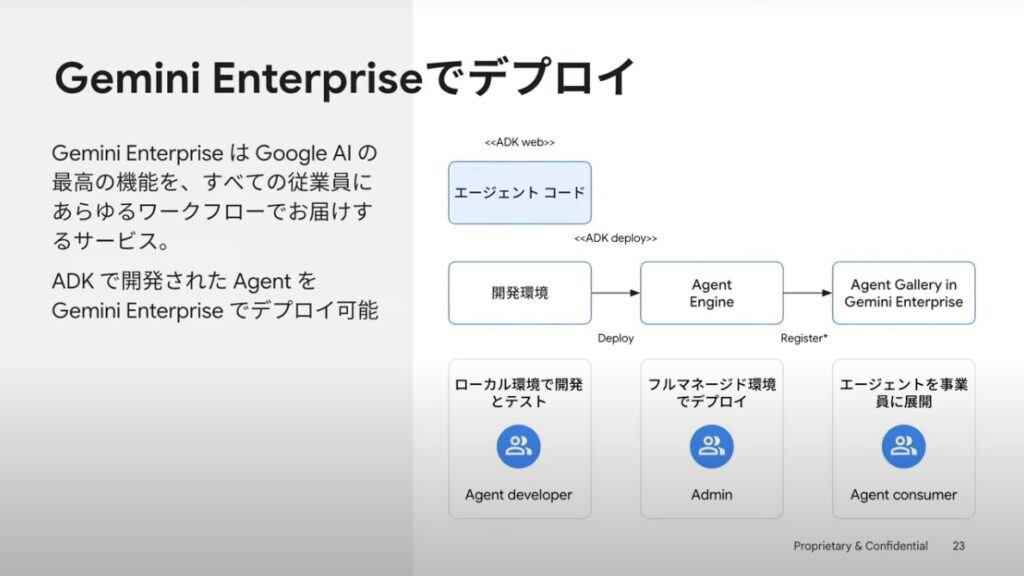 Gemini Enterpriseでデプロイ

Gemini Enterprise は Google AI の最高の機能を、すべての従業員にあらゆるワークフローでお届けするサービス。

ADK で開発された Agent を Gemini Enterprise でデプロイ可能

<<ADK web>>

エージェント コード

<<ADK deploy>>

開発環境

Agent Engine

Agent Gallery in Gemini Enterprise

Deploy

Register*

ローカル環境で開発とテスト

Agent developer

フルマネージド環境でデプロイ

Admin

エージェントを事業員に展開

Agent consumer

Proprietary & Confidential 23